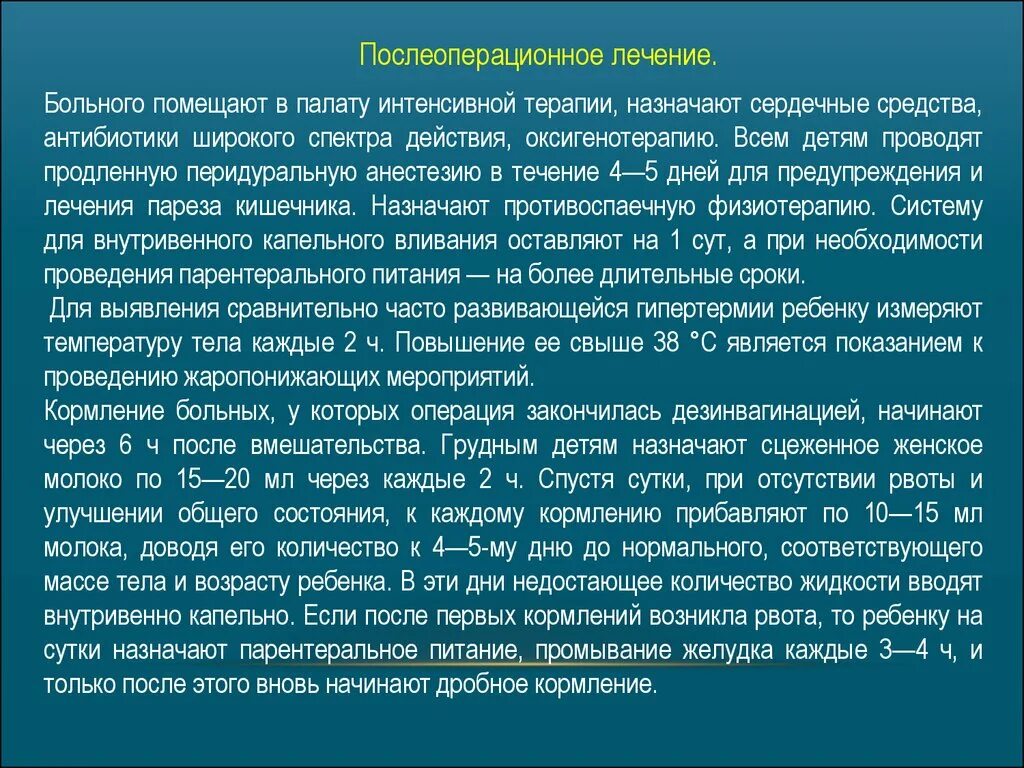 Послеоперационное лечение.

Больного помещают в палату интенсивной терапии, назначают сердечные средства, антибиотики широкого спектра действия, оксигенотерапию. Всем детям проводят продленную перидуральную анестезию в течение 4—5 дней для предупреждения и лечения пареза кишечника. Назначают противоспаечную физиотерапию. Систему для внутривенного капельного вливания оставляют на 1 сут, а при необходимости проведения парентерального питания — на более длительные сроки.

Для выявления сравнительно часто развивающейся гипертермии ребенку измеряют температуру тела каждые 2 ч. Повышение ее свыше 38 °С является показанием к проведению жаропонижающих мероприятий.

Кормление больных, у которых операция закончилась дезинвагинацией, начинают через 6 ч после вмешательства. Грудным детям назначают сцеженное женское молоко по 15—20 мл через каждые 2 ч. Спустя сутки, при отсутствии рвоты и улучшении общего состояния, к каждому кормлению прибавляют по 10—15 мл молока, доводя его количество к 4—5-му дню до нормального, соответствующего массе тела и возрасту ребенка. В эти дни недостающее количество жидкости вводят внутривенно капельно. Если после первых кормлений возникла рвота, то ребенку на сутки назначают парентеральное питание, промывание желудка каждые 3—4 ч, и только после этого вновь начинают дробное кормление.